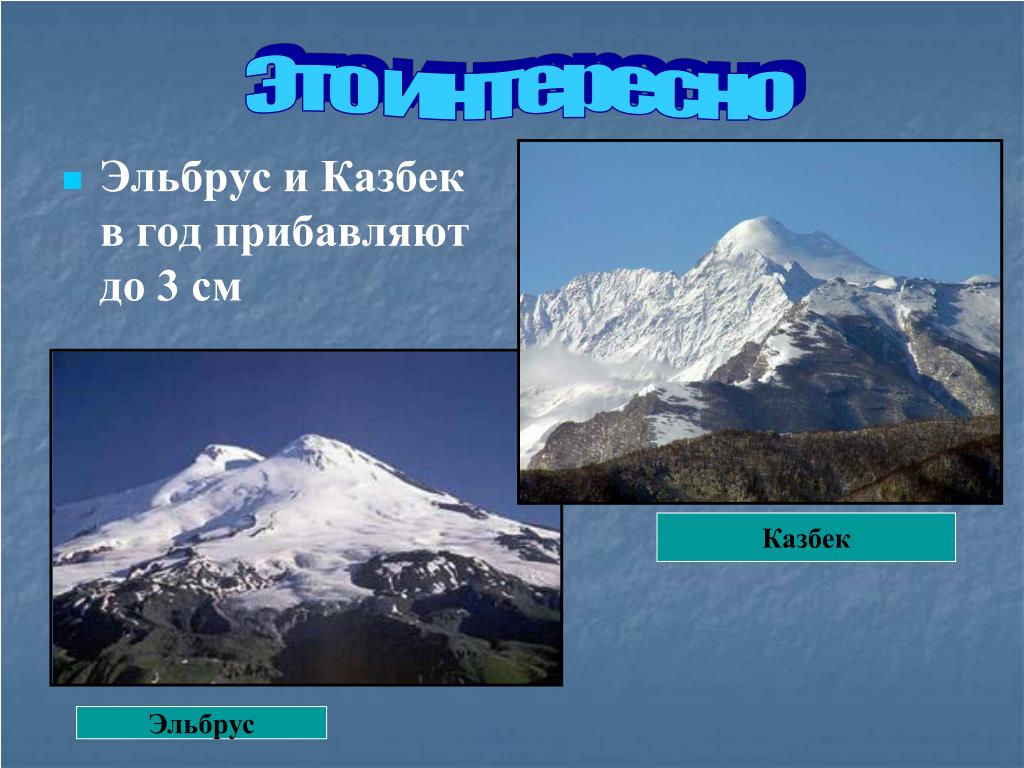 Это интересно

Эльбрус и Казбек в год прибавляют до 3 см

Казбек

Эльбрус